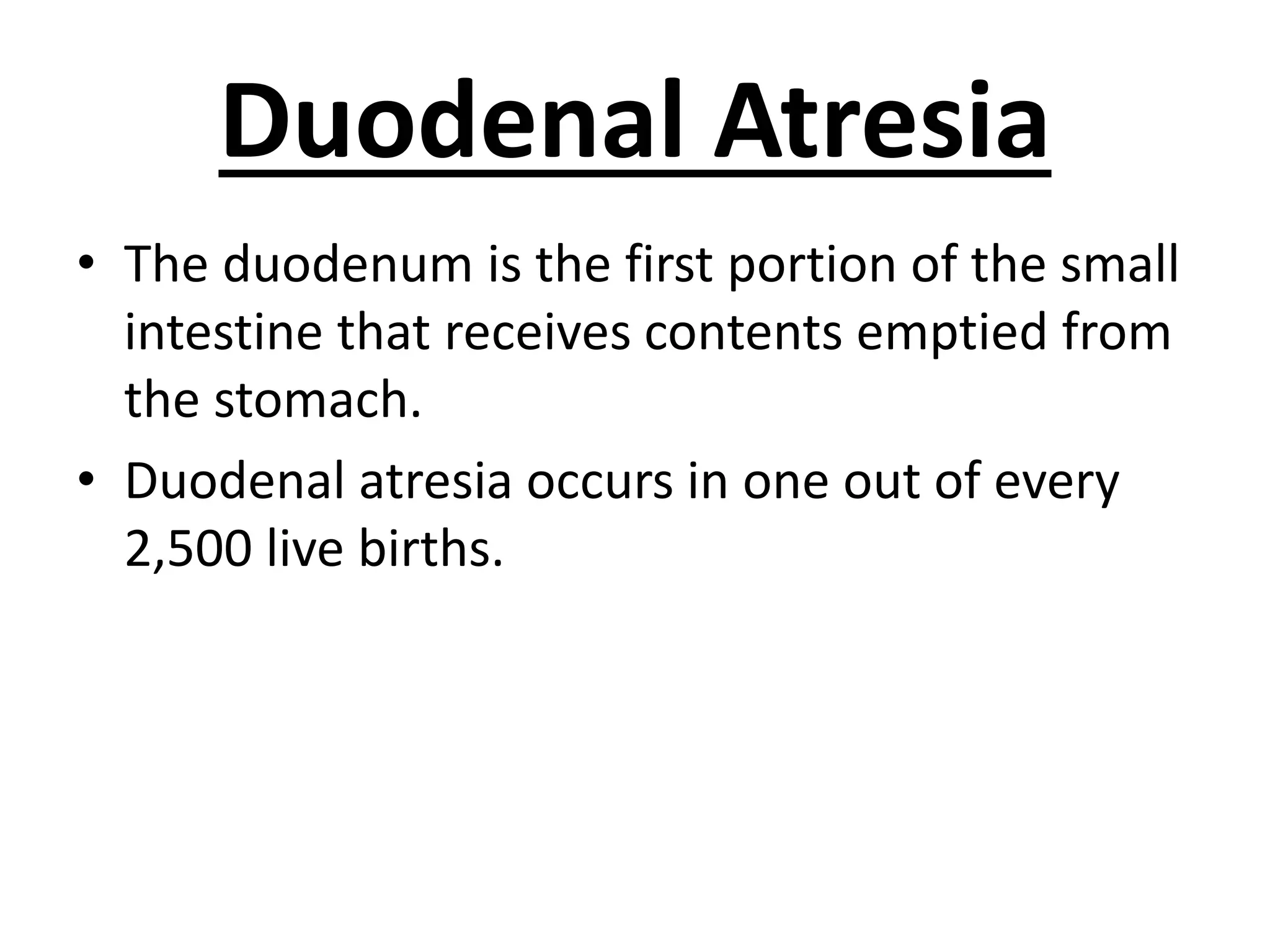 Duodenal Atresia

• The duodenum is the first portion of the small intestine that receives contents emptied from the stomach.
• Duodenal atresia occurs in one out of every 2,500 live births.